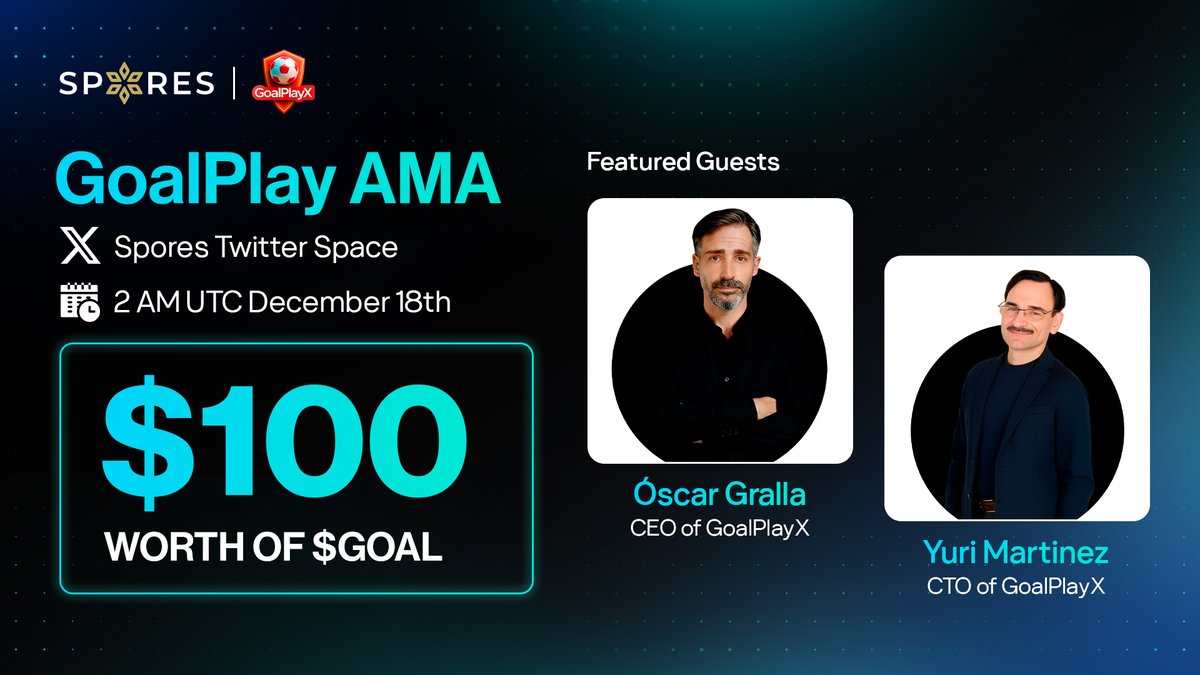 SPORES | GoalPlayX

GoalPlay AMA

Spores Twitter Space

2 AM UTC December 18th

\$100

WORTH OF \$GOAL

Featured Guests

Óscar Gralla
CEO of GoalPlayX

Yuri Martinez
CTO of GoalPlayX